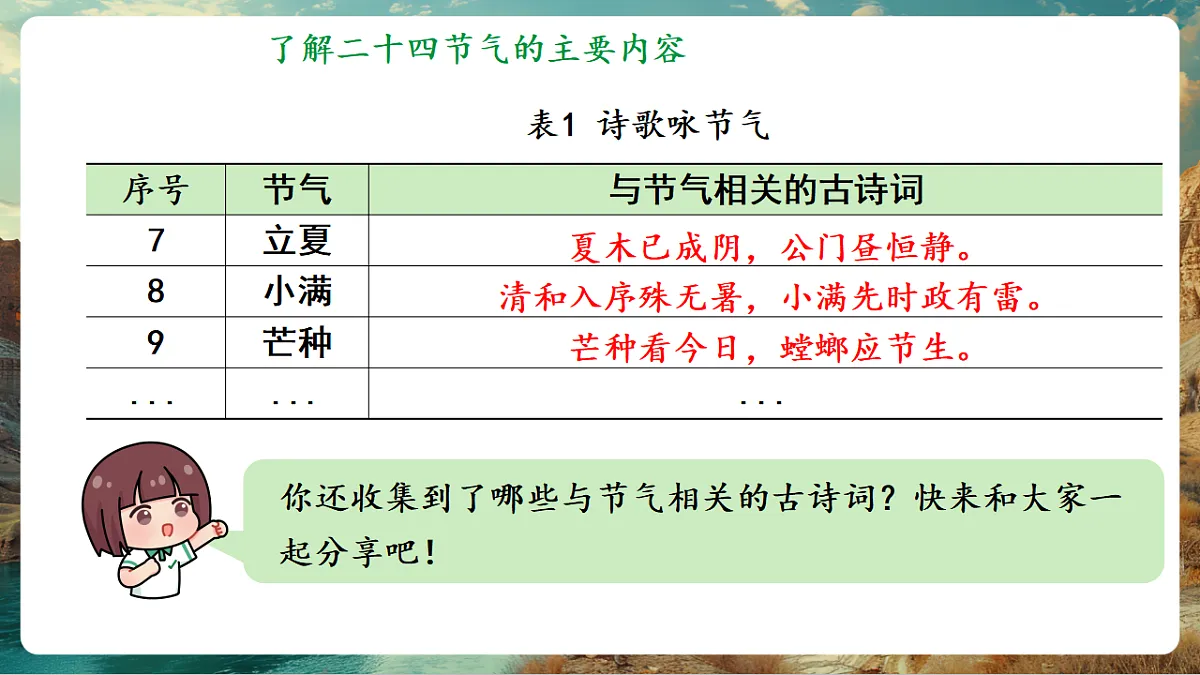 了解二十四节气的主要内容

表1 诗歌咏节气

| 序号 | 节气 | 与节气相关的古诗词 |
|---|---|---|
| 7 | 立夏 | 夏木已成阴，公门昼恒静。 |
| 8 | 小满 | 清和入序殊无暑，小满先时政有雷。 |
| 9 | 芒种 | 芒种看今日，螳螂应节生。 |
| ... | ... | ... |

你还收集到了哪些与节气相关的古诗词？快来和大家一起分享吧！